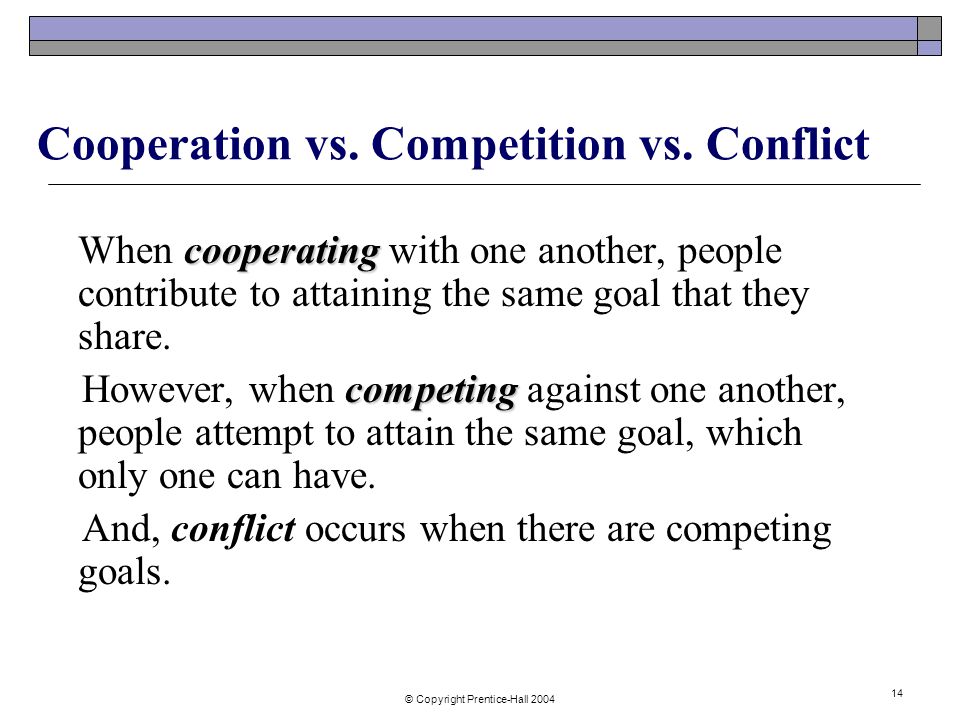 Cooperation vs. Competition vs. Conflict

When cooperating with one another, people contribute to attaining the same goal that they share.

However, when competing against one another, people attempt to attain the same goal, which only one can have.

And, conflict occurs when there are competing goals.

© Copyright Prentice-Hall 2004

14